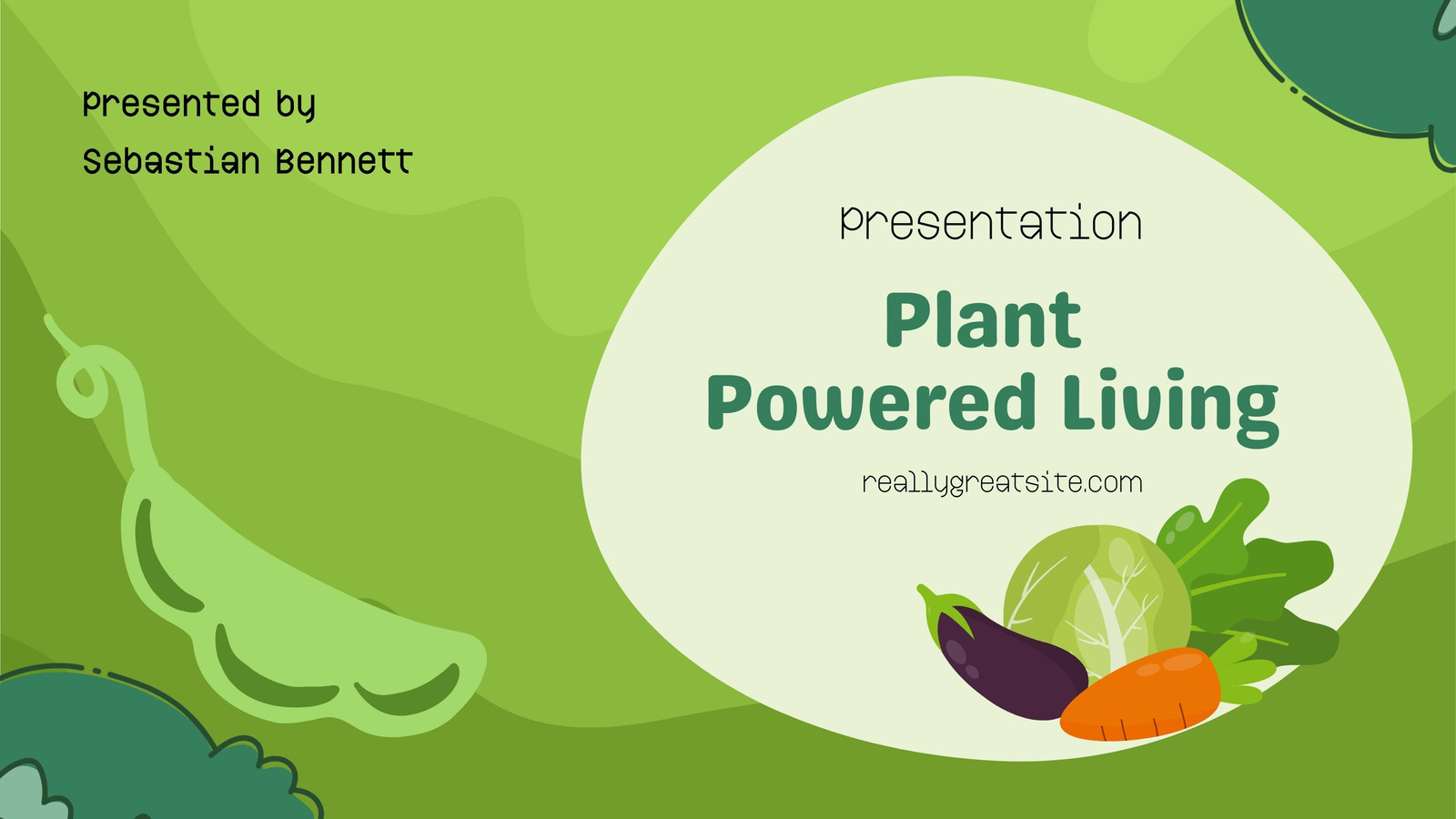 Presented by
Sebastian Bennett

Presentation

Plant
Powered Living

reallygreatsite.com